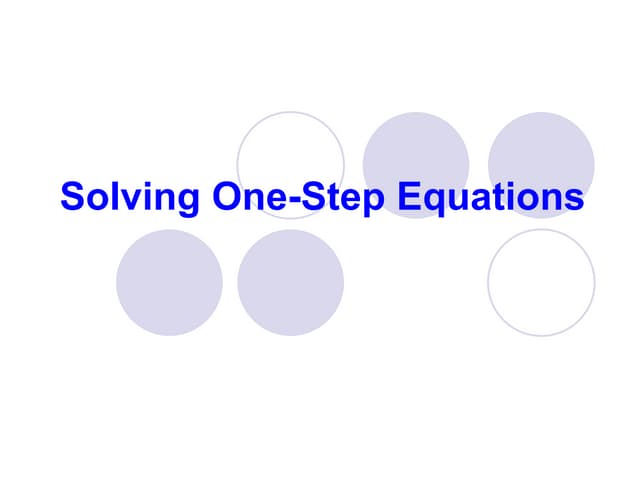 Solving One-Step Equations